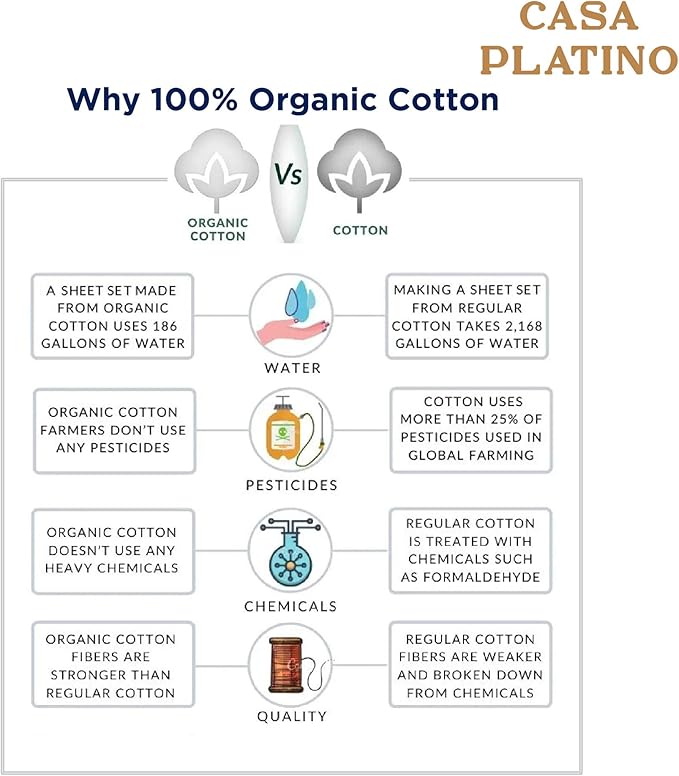 CASA PLATINO

Why 100% Organic Cotton

ORGANIC COTTON

Vs

COTTON

A SHEET SET MADE FROM ORGANIC COTTON USES 186 GALLONS OF WATER

WATER

MAKING A SHEET SET FROM REGULAR COTTON TAKES 2,168 GALLONS OF WATER

ORGANIC COTTON FARMERS DON'T USE ANY PESTICIDES

PESTICIDES

COTTON USES MORE THAN 25% OF PESTICIDES USED IN GLOBAL FARMING

ORGANIC COTTON DOESN'T USE ANY HEAVY CHEMICALS

CHEMICALS

REGULAR COTTON IS TREATED WITH CHEMICALS SUCH AS FORMALDEHYDE

ORGANIC COTTON FIBERS ARE STRONGER THAN REGULAR COTTON

QUALITY

REGULAR COTTON FIBERS ARE WEAKER AND BROKEN DOWN FROM CHEMICALS